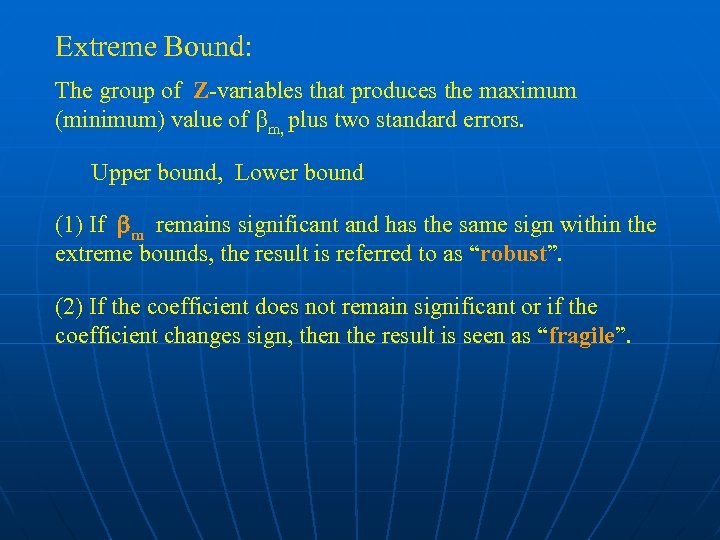 Extreme Bound:

The group of Z-variables that produces the maximum (minimum) value of $\beta_{m,}$ plus two standard errors.

Upper bound, Lower bound

(1) If $\beta_m$ remains significant and has the same sign within the extreme bounds, the result is referred to as “robust”.

(2) If the coefficient does not remain significant or if the coefficient changes sign, then the result is seen as “fragile”.